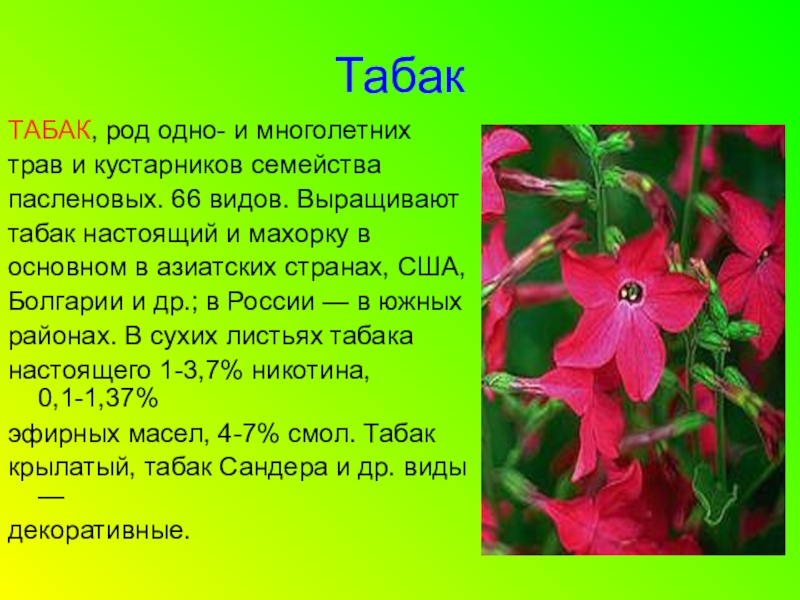 Табак

ТАБАК, род одно- и многолетних трав и кустарников семейства пасленовых. 66 видов. Выращивают табак настоящий и махорку в основном в азиатских странах, США, Болгарии и др.; в России — в южных районах. В сухих листьях табака настоящего 1-3,7% никотина, 0,1-1,37% эфирных масел, 4-7% смол. Табак крылатый, табак Сандера и др. виды — декоративные.